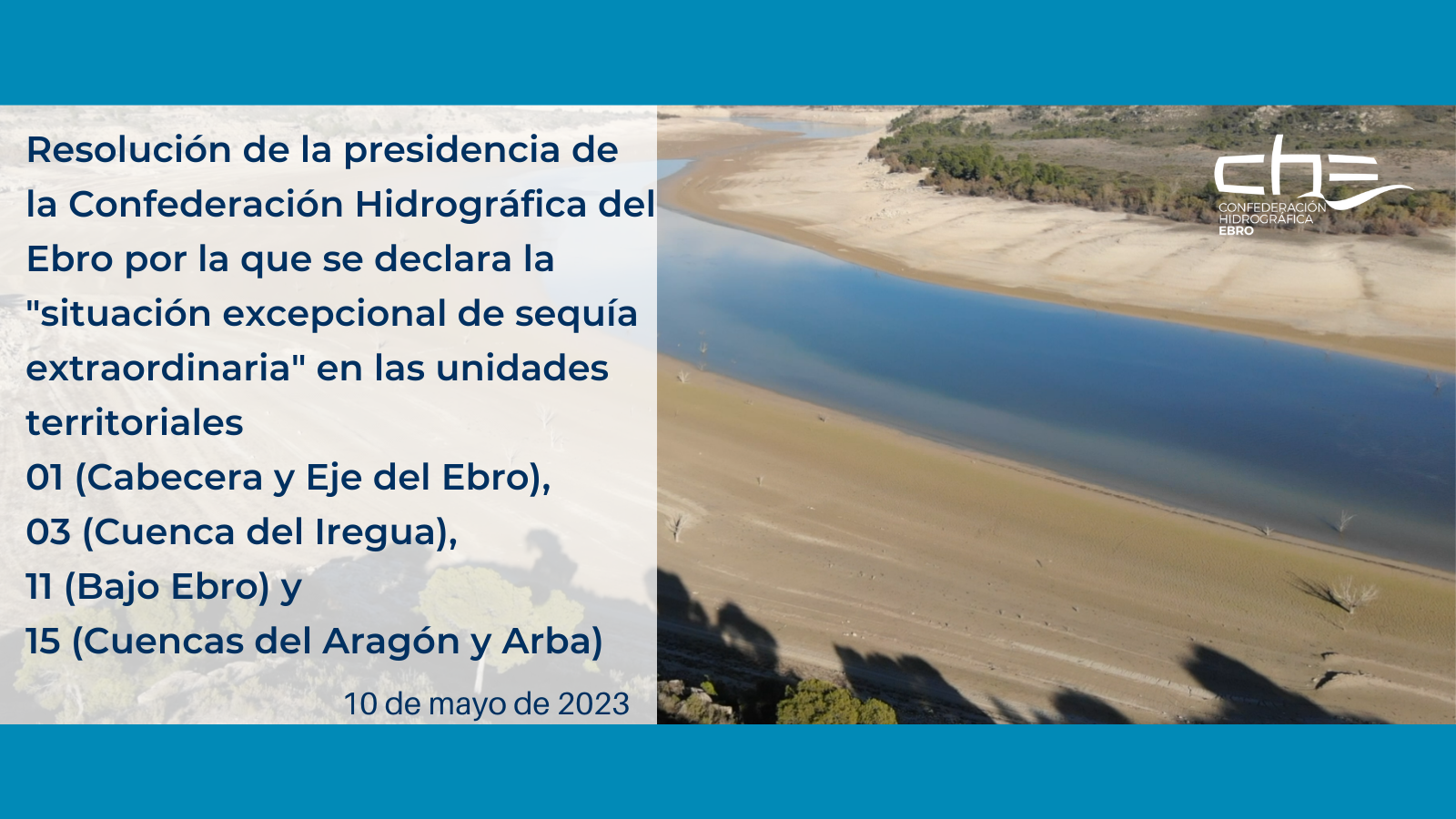 Resolución de la presidencia de la Confederación Hidrográfica del Ebro por la que se declara la "situación excepcional de sequía extraordinaria" en las unidades territoriales
01 (Cabecera y Eje del Ebro),
03 (Cuenca del Iregua),
11 (Bajo Ebro) y
15 (Cuencas del Aragón y Arba)

10 de mayo de 2023

che
CONFEDERACIÓN
HIDROGRÁFICA
EBRO